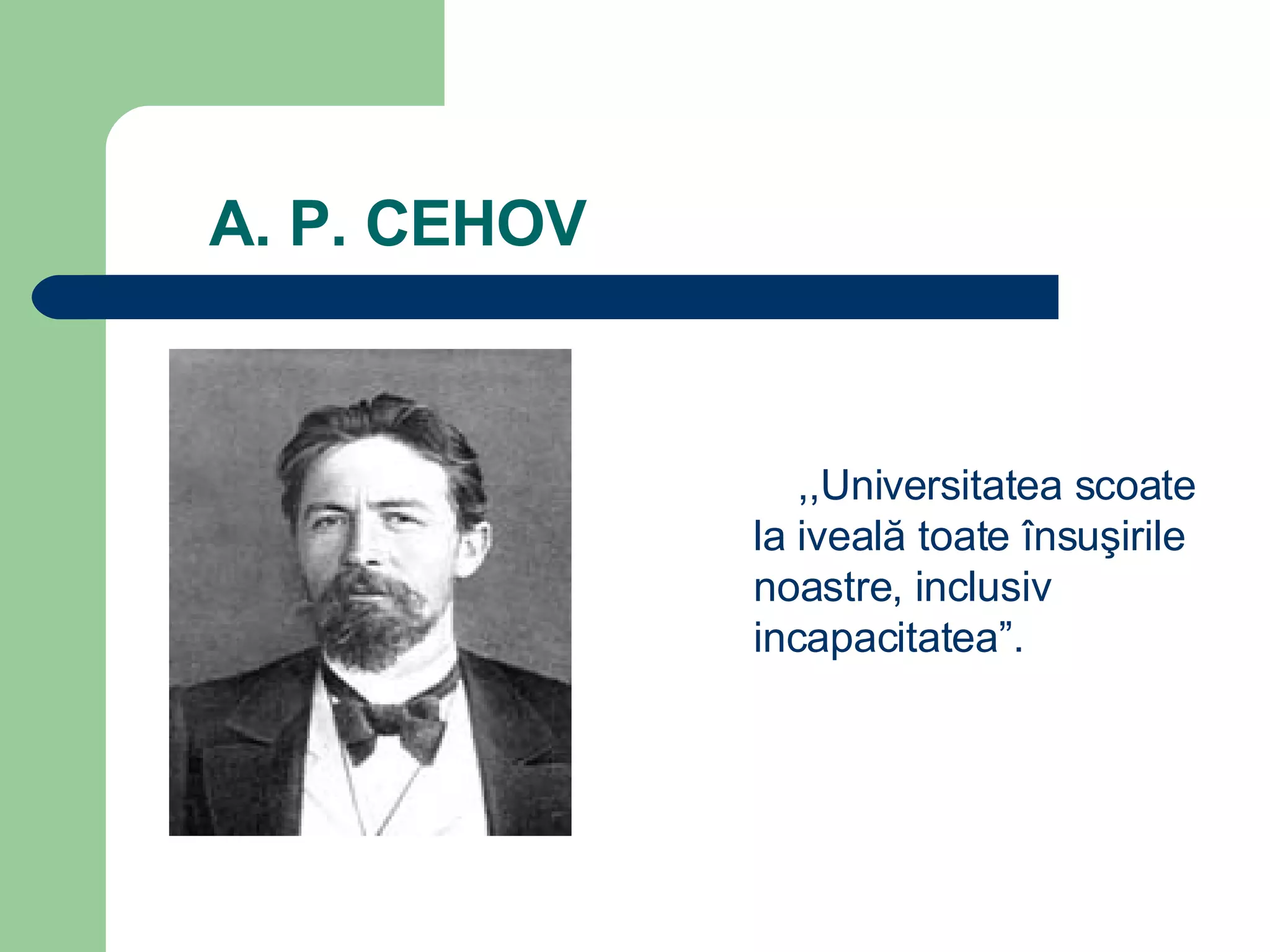 A. P. CEHOV

,,Universitatea scoate la iveală toate însuşirile noastre, inclusiv incapacitatea”.